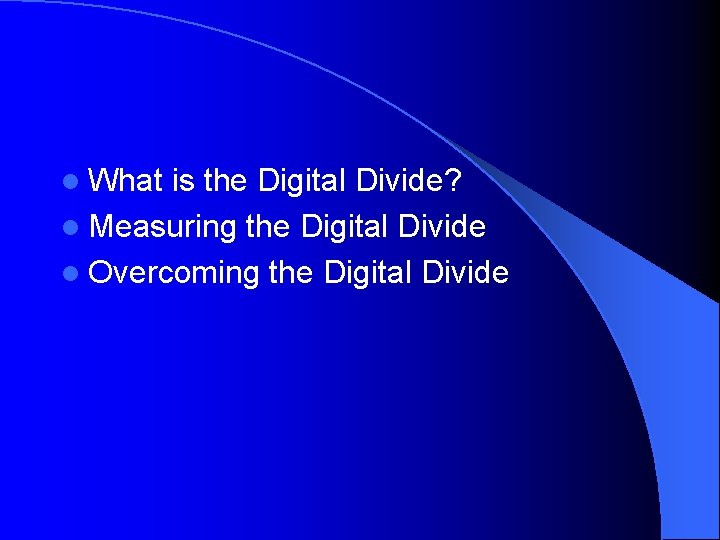 - What is the Digital Divide?
- Measuring the Digital Divide
- Overcoming the Digital Divide